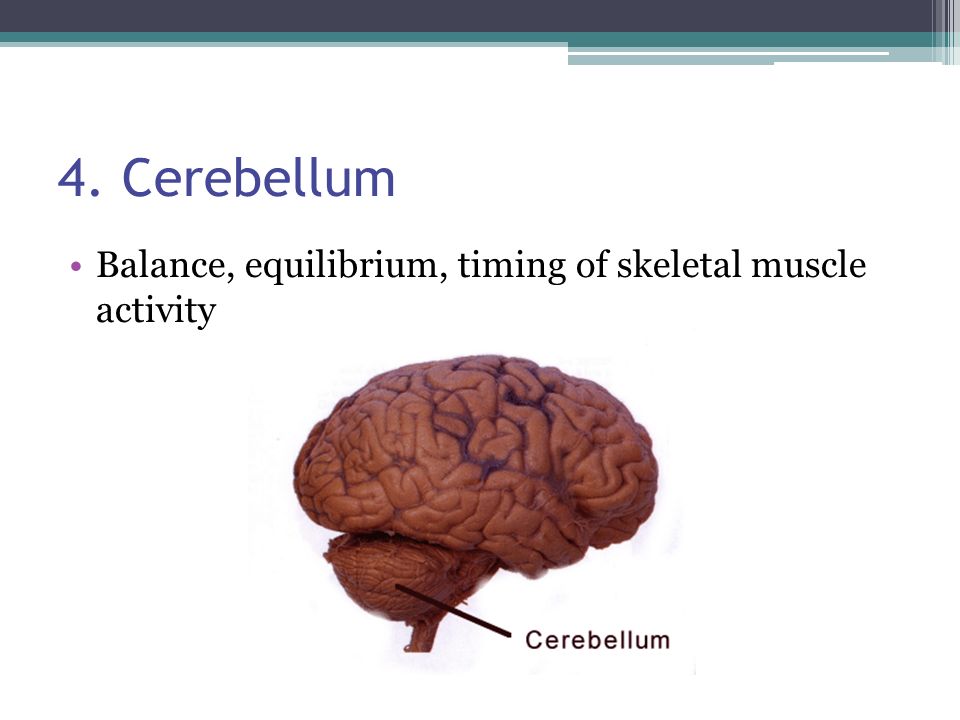 4. Cerebellum

• Balance, equilibrium, timing of skeletal muscle activity

Cerebellum